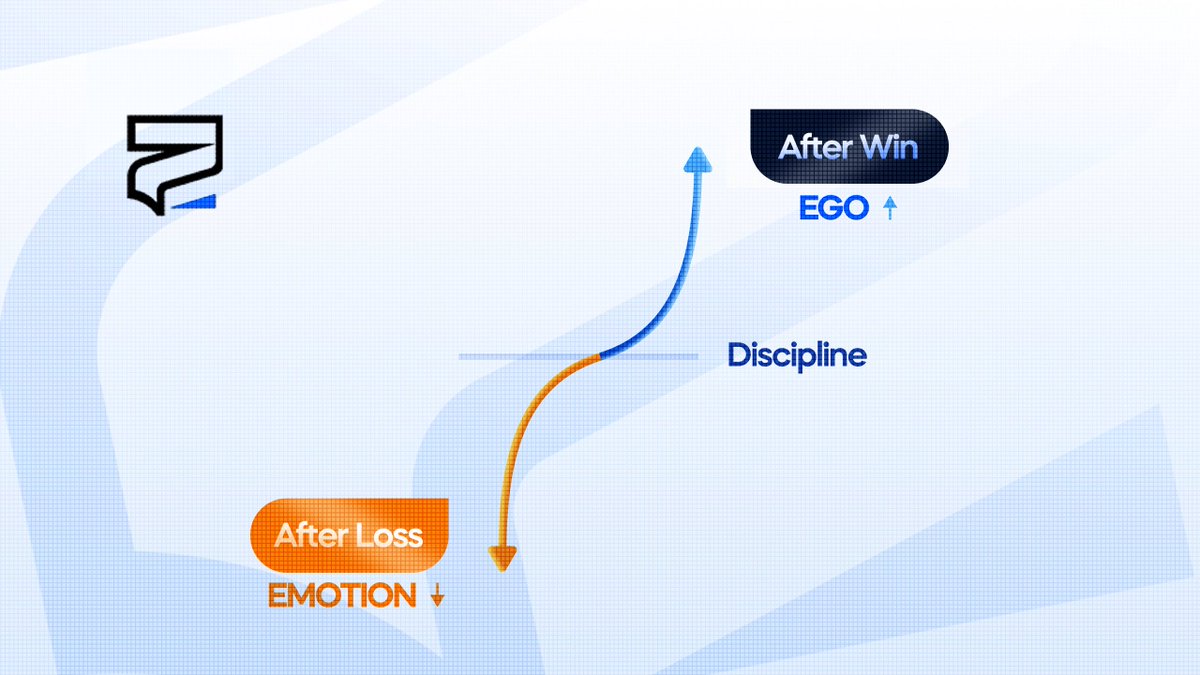 After Win
EGO ↑

Discipline

After Loss
EMOTION ↓